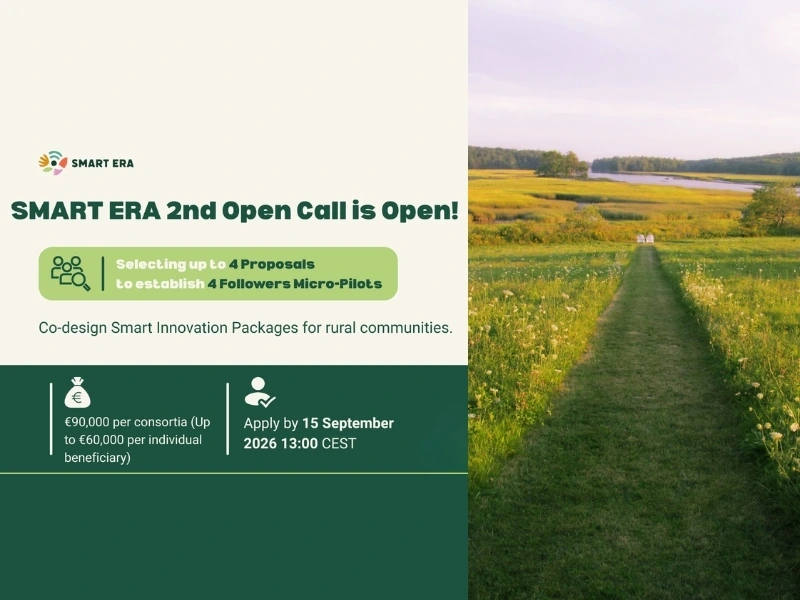 SMART ERA

SMART ERA 2nd Open Call is Open!

Selecting up to 4 Proposals to establish 4 Followers Micro-Pilots

Co-design Smart Innovation Packages for rural communities.

€

€90,000 per consortia (Up to €60,000 per individual beneficiary)

Apply by 15 September 2026 13:00 CEST